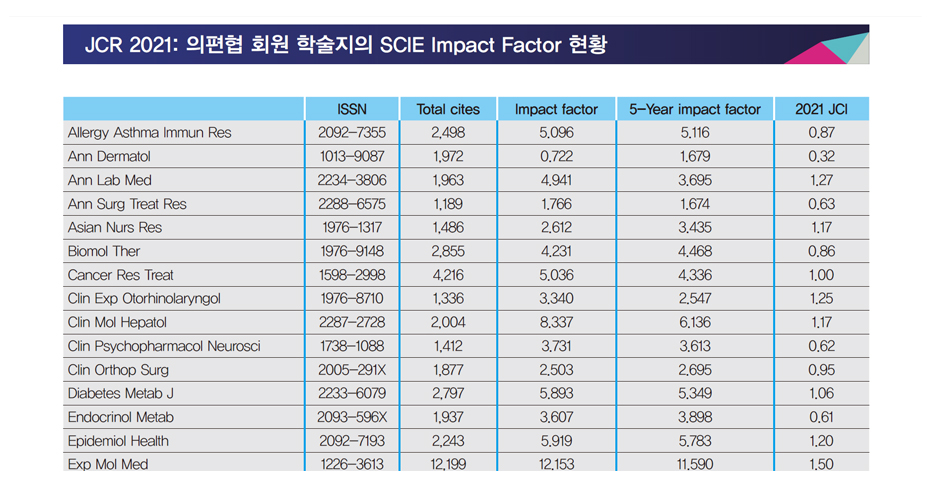 JCR 2021: 의편협 회원 학술지의 SCIE Impact Factor 현황

| | ISSN | Total cites | Impact factor | 5-Year impact factor | 2021 JCI |
|---|---|---|---|---|---|
| Allergy Asthma Immun Res | 2092-7355 | 2,498 | 5,096 | 5,116 | 0,87 |
| Ann Dermatol | 1013-9087 | 1,972 | 0,722 | 1,679 | 0,32 |
| Ann Lab Med | 2234-3806 | 1,963 | 4,941 | 3,695 | 1,27 |
| Ann Surg Treat Res | 2288-6575 | 1,189 | 1,766 | 1,674 | 0,63 |
| Asian Nurs Res | 1976-1317 | 1,486 | 2,612 | 3,435 | 1,17 |
| Biomol Ther | 1976-9148 | 2,855 | 4,231 | 4,468 | 0,86 |
| Cancer Res Treat | 1598-2998 | 4,216 | 5,036 | 4,336 | 1,00 |
| Clin Exp Otorhinolaryngol | 1976-8710 | 1,336 | 3,340 | 2,547 | 1,25 |
| Clin Mol Hepatol | 2287-2728 | 2,004 | 8,337 | 6,136 | 1,17 |
| Clin Psychopharmacol Neurosci | 1738-1088 | 1,412 | 3,731 | 3,613 | 0,62 |
| Clin Orthop Surg | 2005-291X | 1,877 | 2,503 | 2,695 | 0,95 |
| Diabetes Metab J | 2233-6079 | 2,797 | 5,893 | 5,349 | 1,06 |
| Endocrinol Metab | 2093-596X | 1,937 | 3,607 | 3,898 | 0,61 |
| Epidemiol Health | 2092-7193 | 2,243 | 5,919 | 5,783 | 1,20 |
| Exp Mol Med | 1226-3613 | 12,199 | 12,153 | 11,590 | 1,50 |